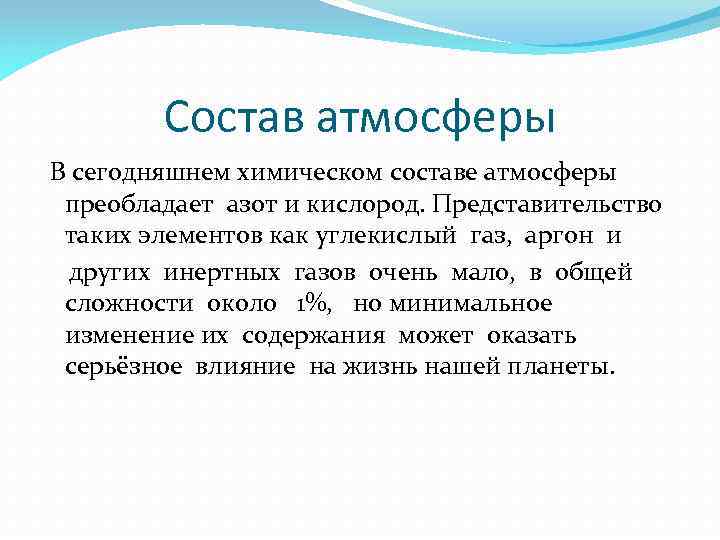 Состав атмосферы

В сегодняшнем химическом составе атмосферы преобладает азот и кислород. Представительство таких элементов как углекислый газ, аргон и других инертных газов очень мало, в общей сложности около 1%, но минимальное изменение их содержания может оказать серьёзное влияние на жизнь нашей планеты.